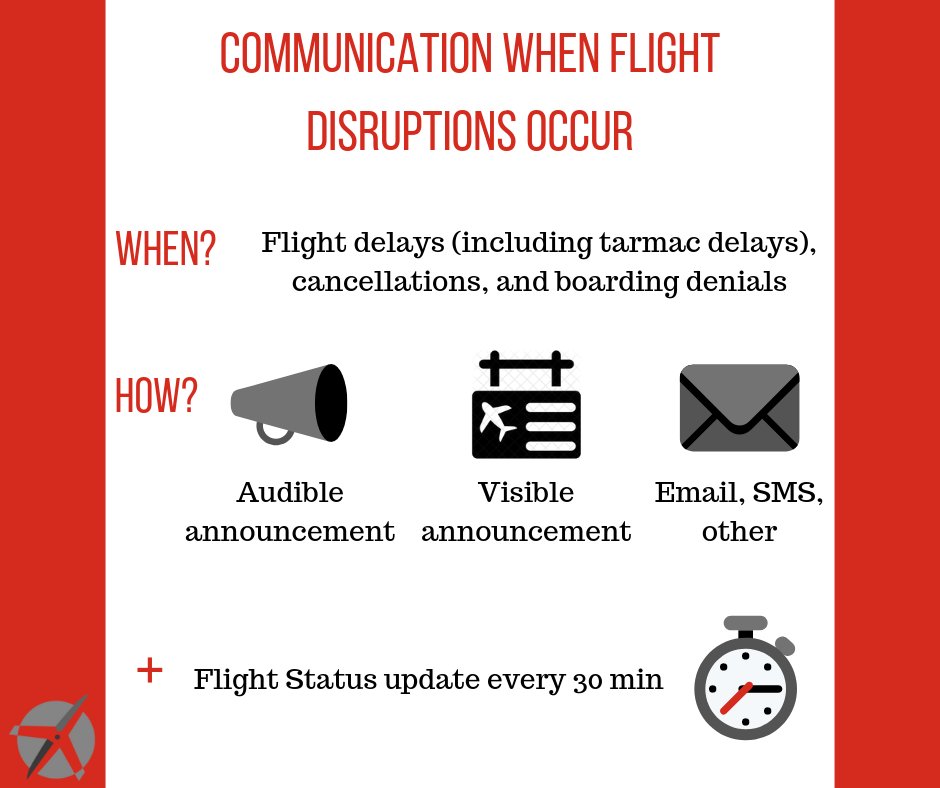 COMMUNICATION WHEN FLIGHT DISRUPTIONS OCCUR

WHEN? Flight delays (including tarmac delays), cancellations, and boarding denials

HOW?

Audible announcement

Visible announcement

Email, SMS, other

+ Flight Status update every 30 min